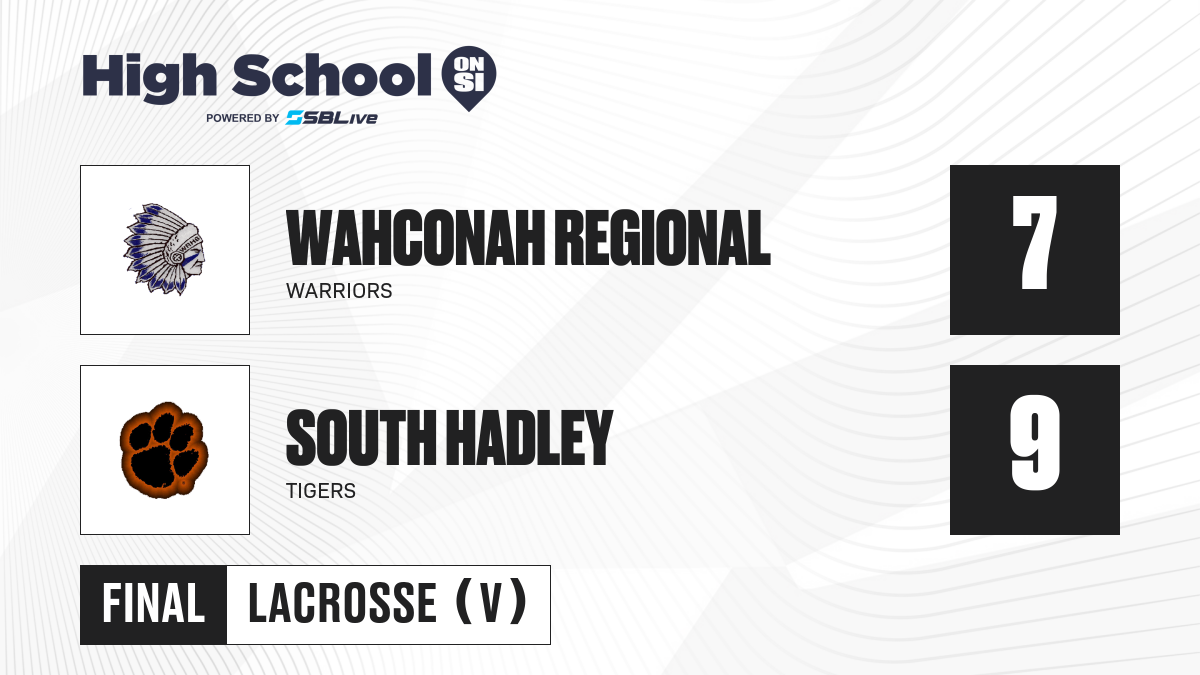 High School ON SI
POWERED BY SBLive

WAHCONAH REGIONAL
WARRIORS

7

SOUTH HADLEY
TIGERS

9

FINAL LACROSSE (V)